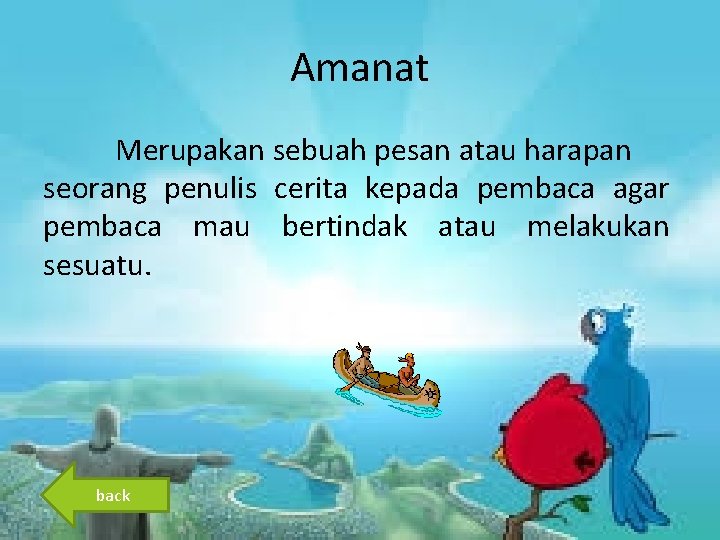 Amanat

Merupakan sebuah pesan atau harapan seorang penulis cerita kepada pembaca agar pembaca mau bertindak atau melakukan sesuatu.

back